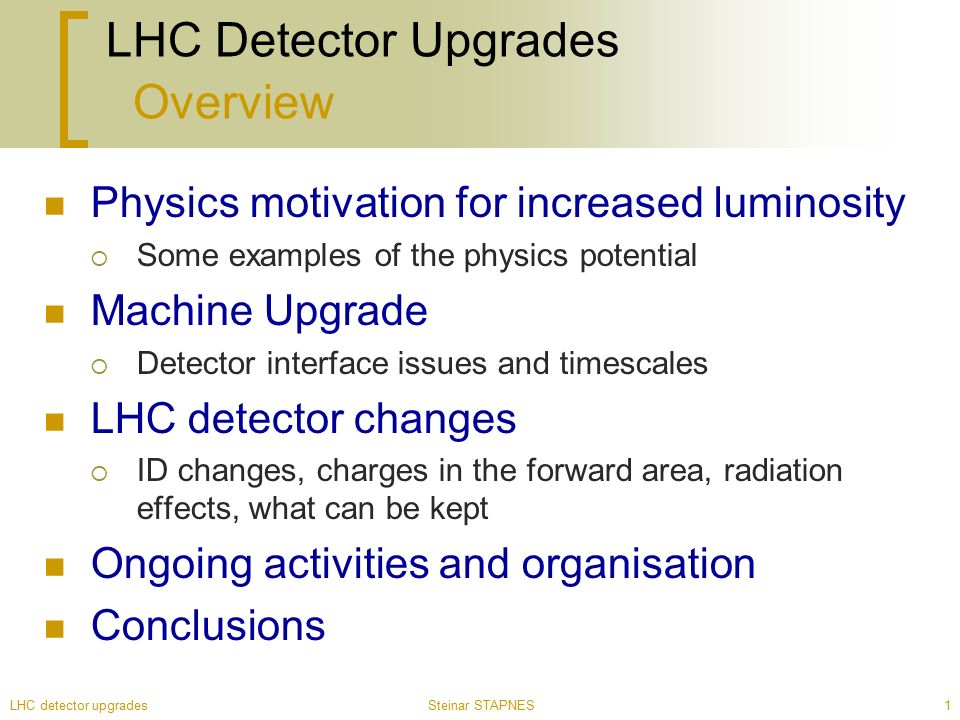 LHC Detector Upgrades
Overview

Physics motivation for increased luminosity
Some examples of the physics potential

Machine Upgrade
Detector interface issues and timescales

LHC detector changes
ID changes, charges in the forward area, radiation effects, what can be kept

Ongoing activities and organisation

Conclusions

LHC detector upgrades
Steinar STAPNES
1